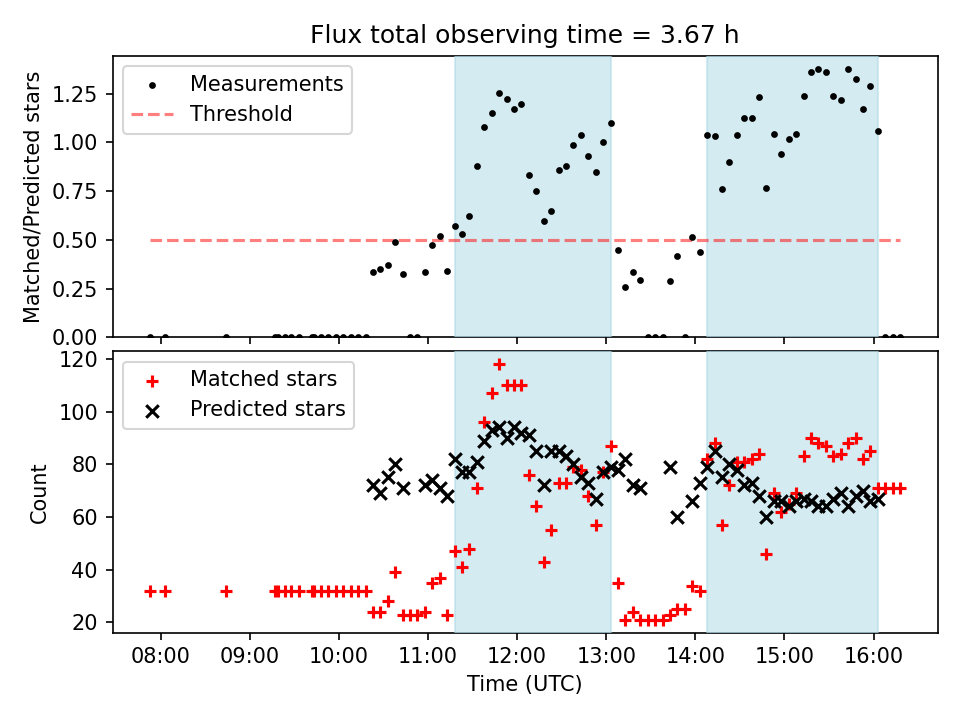 Flux total observing time = 3.67 h

Measurements
Threshold

Matched/Predicted stars

1.25
1.00
0.75
0.50
0.25
0.00

Matched stars
Predicted stars

Count

120
100
80
60
40
20

08:00 09:00 10:00 11:00 12:00 13:00 14:00 15:00 16:00

Time (UTC)